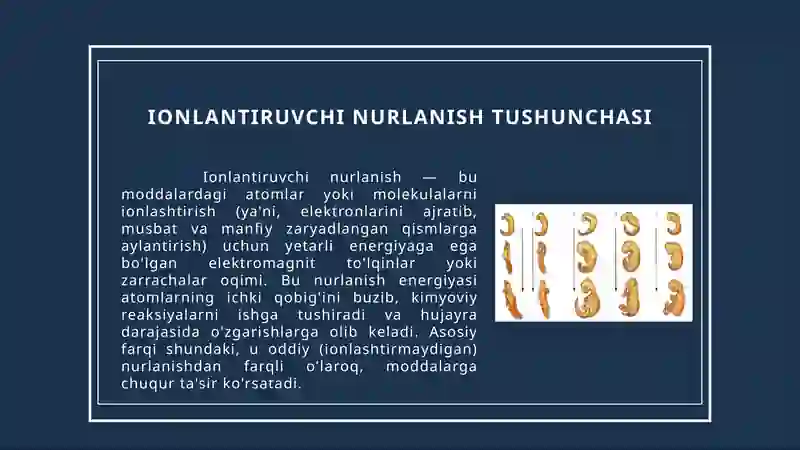 IONLANTIRUVCHI NURLANISH TUSHUNCHASI

Ionlantiruvchi nurlanish — bu moddalardagi atomlar yoki molekulalarni ionlashtirish (ya'ni, elektronlarini ajratib, musbat va manfiy zaryadlangan qismlarga aylantirish) uchun yetarli energiyaga ega bo'lgan elektromagnit to'lqinlar yoki zarrachalar oqimi. Bu nurlanish energiyasi atomlarning ichki qobig'ini buzib, kimyoviy reaksiyalarni ishga tushiradi va hujayra darajasida o'zgarishlarga olib keladi. Asosiy farqi shundaki, u oddiy (ionlashtirmaydigan) nurlanishdan farqli o'laroq, moddalarga chuqur ta'sir ko'rsatadi.